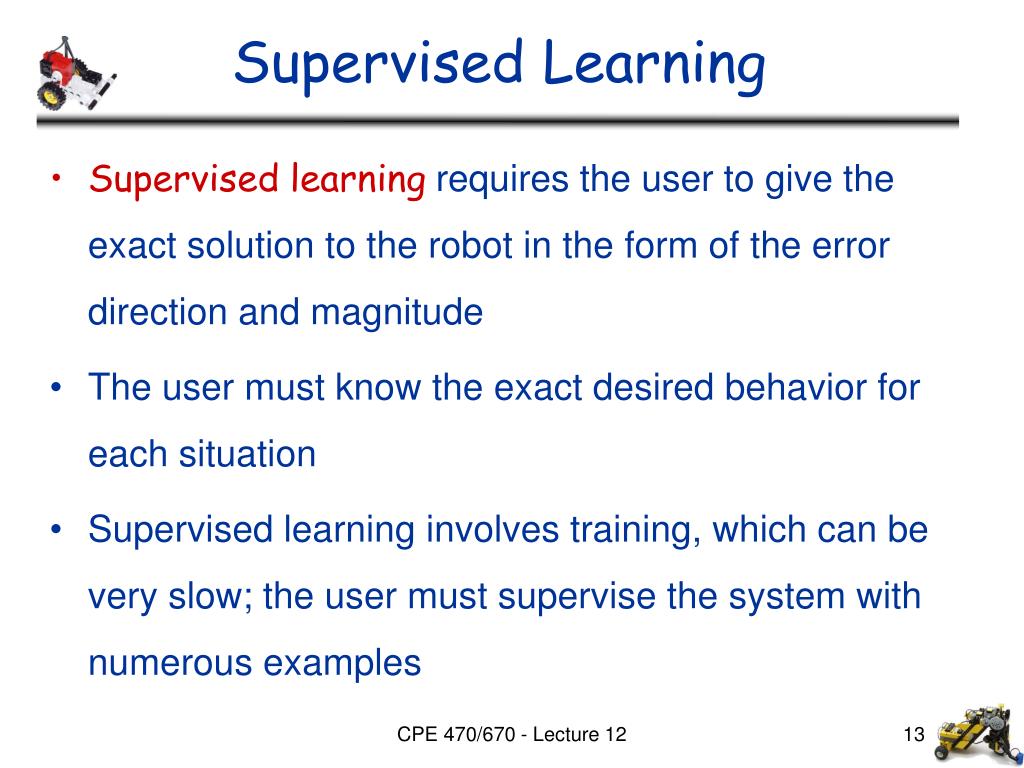 Supervised Learning

• Supervised learning requires the user to give the exact solution to the robot in the form of the error direction and magnitude

• The user must know the exact desired behavior for each situation

• Supervised learning involves training, which can be very slow; the user must supervise the system with numerous examples

CPE 470/670 - Lecture 12

13